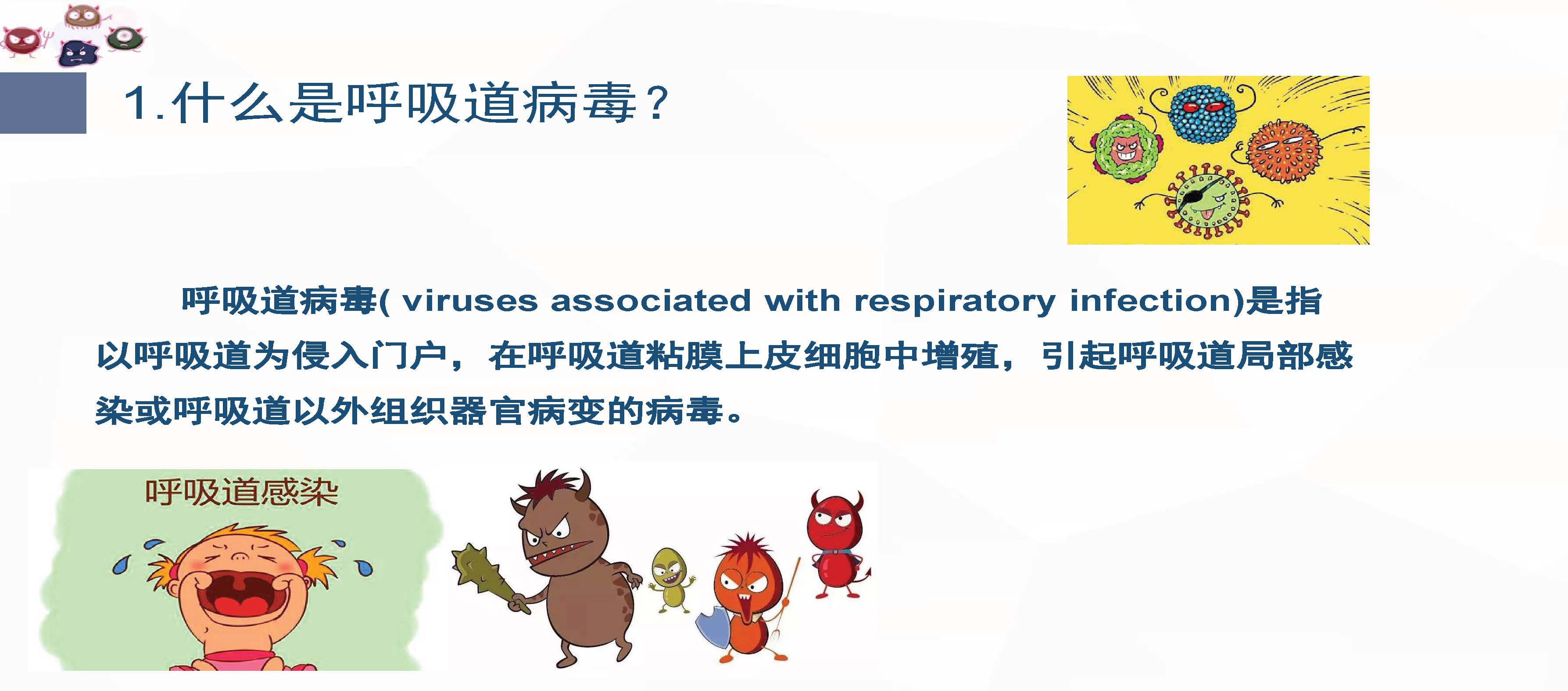 1.什么是呼吸道病毒？

呼吸道病毒( viruses associated with respiratory infection)是指以呼吸道为侵入门户，在呼吸道粘膜上皮细胞中增殖，引起呼吸道局部感染或呼吸道以外组织器官病变的病毒。

呼吸道感染